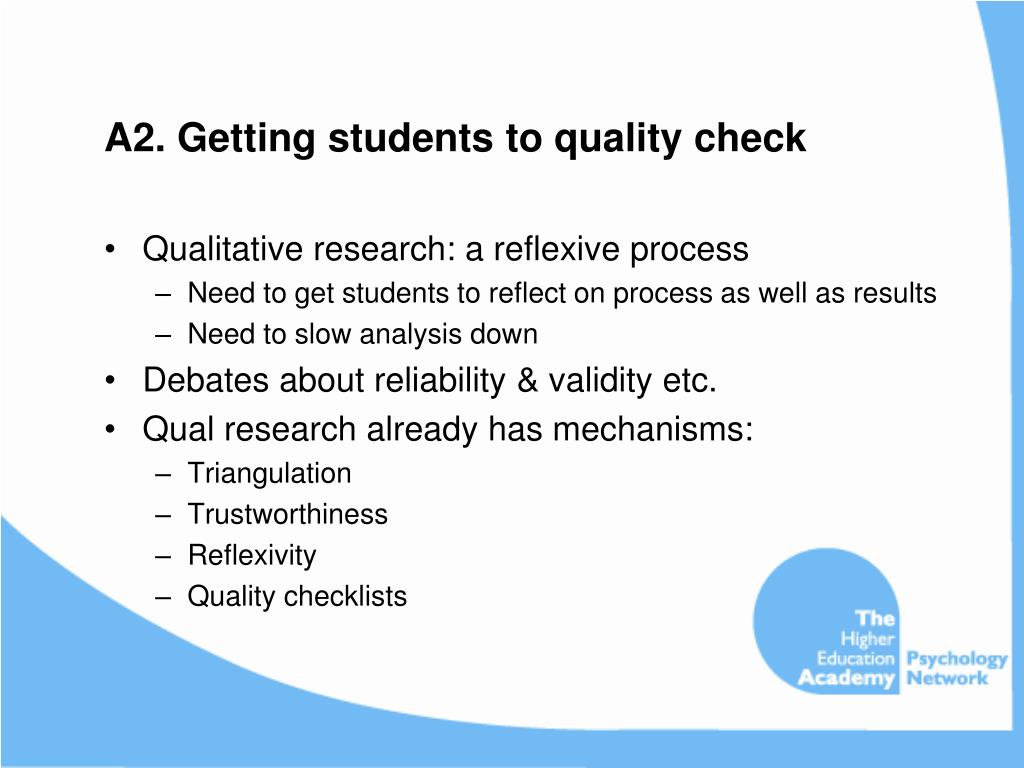 A2. Getting students to quality check

• Qualitative research: a reflexive process
– Need to get students to reflect on process as well as results
– Need to slow analysis down
• Debates about reliability & validity etc.
• Qual research already has mechanisms:
– Triangulation
– Trustworthiness
– Reflexivity
– Quality checklists

The Higher Education Academy Psychology Network